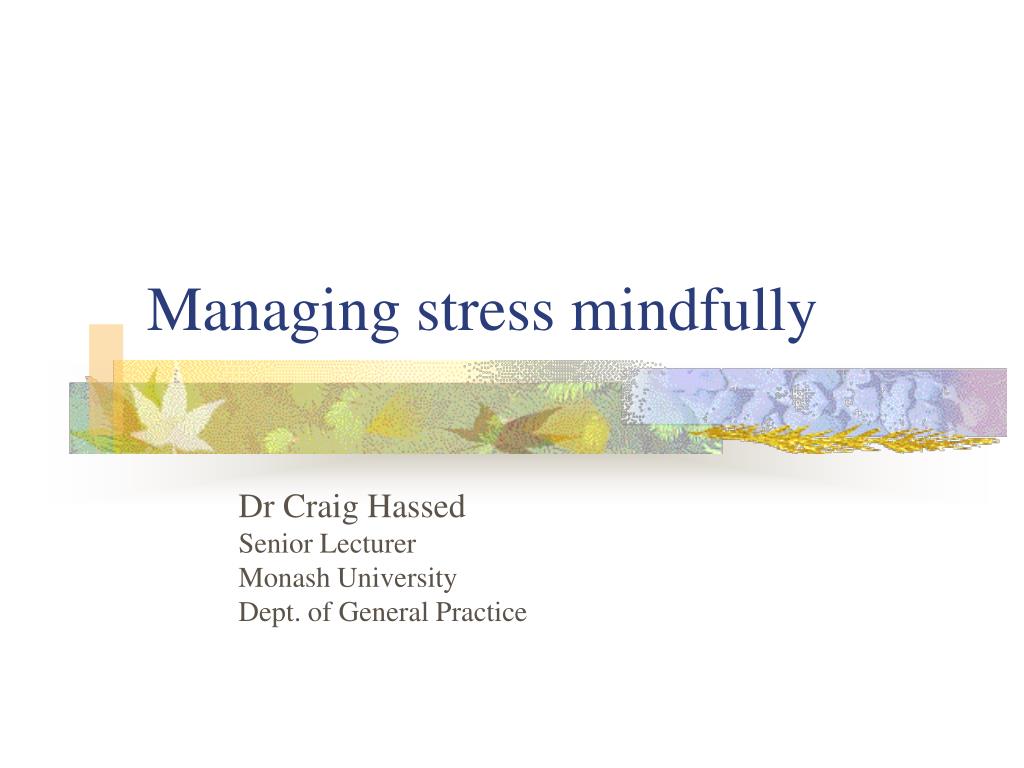 Managing stress mindfully

Dr Craig Hassed
Senior Lecturer
Monash University
Dept. of General Practice